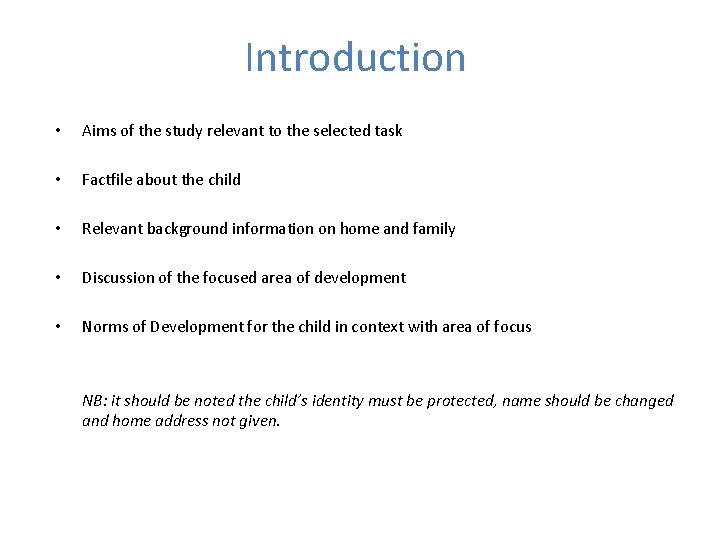 Introduction

• Aims of the study relevant to the selected task

• Factfile about the child

• Relevant background information on home and family

• Discussion of the focused area of development

• Norms of Development for the child in context with area of focus

NB: it should be noted the child's identity must be protected, name should be changed and home address not given.